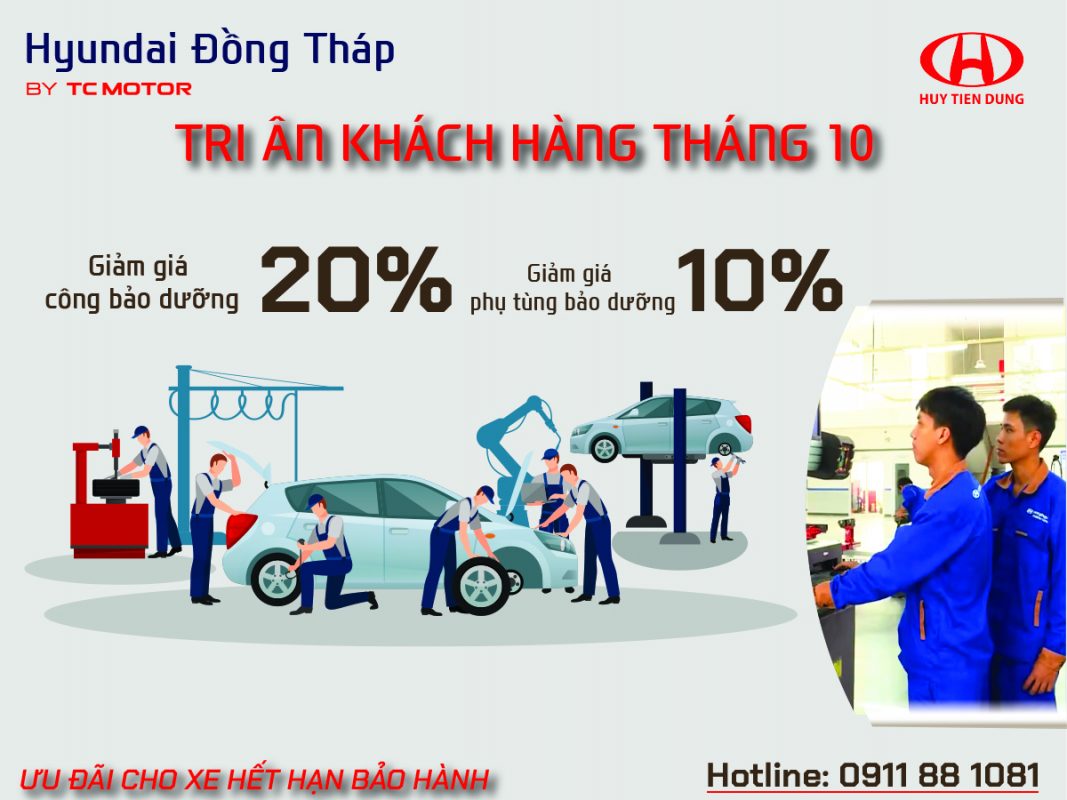 Hyundai Đồng Tháp
BY TC MOTOR

HUY TIEN DUNG

TRI ÂN KHÁCH HÀNG THÁNG 10

Giảm giá công bảo dưỡng 20%

Giảm giá phụ tùng bảo dưỡng 10%

ƯU ĐÃI CHO XE HẾT HẠN BẢO HÀNH

Hotline: 0911 88 1081